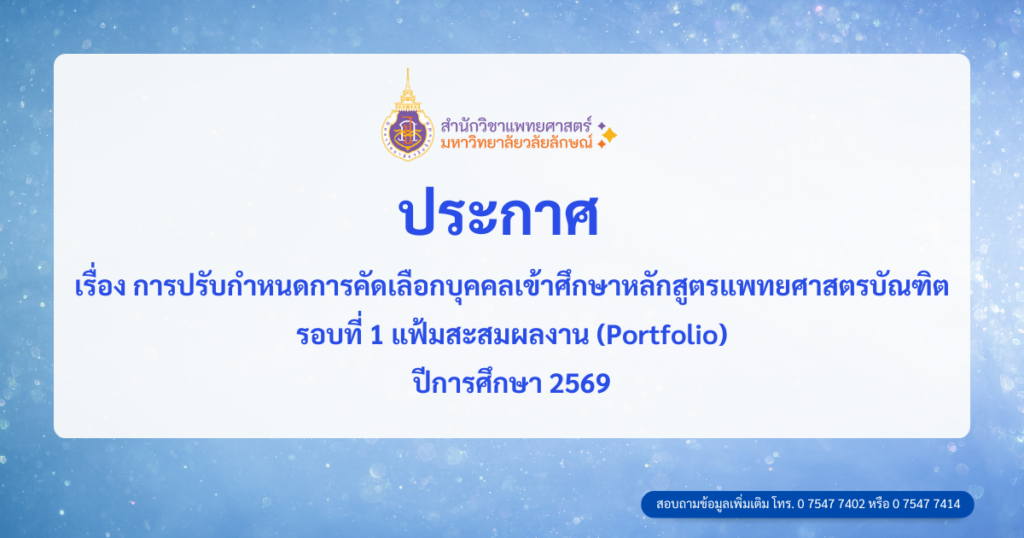 สำนักวิชาแพทยศาสตร์
มหาวิทยาลัยวลัยลักษณ์

ประกาศ

เรื่อง การปรับกำหนดการคัดเลือกบุคคลเข้าศึกษาหลักสูตรแพทยศาสตรบัณฑิต
รอบที่ 1 แฟ้มสะสมผลงาน (Portfolio)
ปีการศึกษา 2569

สอบถามข้อมูลเพิ่มเติม โทร. 0 7547 7402 หรือ 0 7547 7414